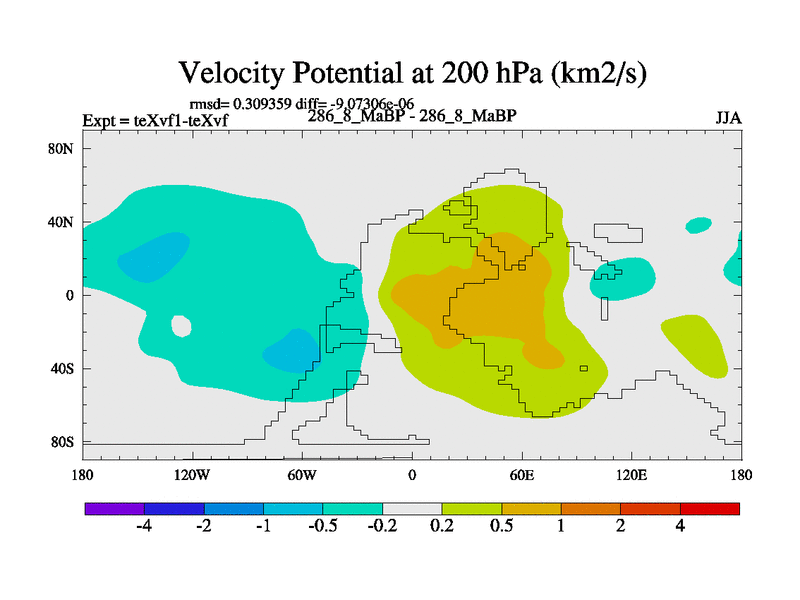 Velocity Potential at 200 hPa (km2/s)

rmsd= 0.309359 diff= -9.07306e-06
Expt = teXvf1-teXvf
286_8_MaBP - 286_8_MaBP
JJA

80N
40N
0
40S
80S

180
120W
60W
0
60E
120E
180

-4
-2
-1
-0.5
-0.2
0.2
0.5
1
2
4